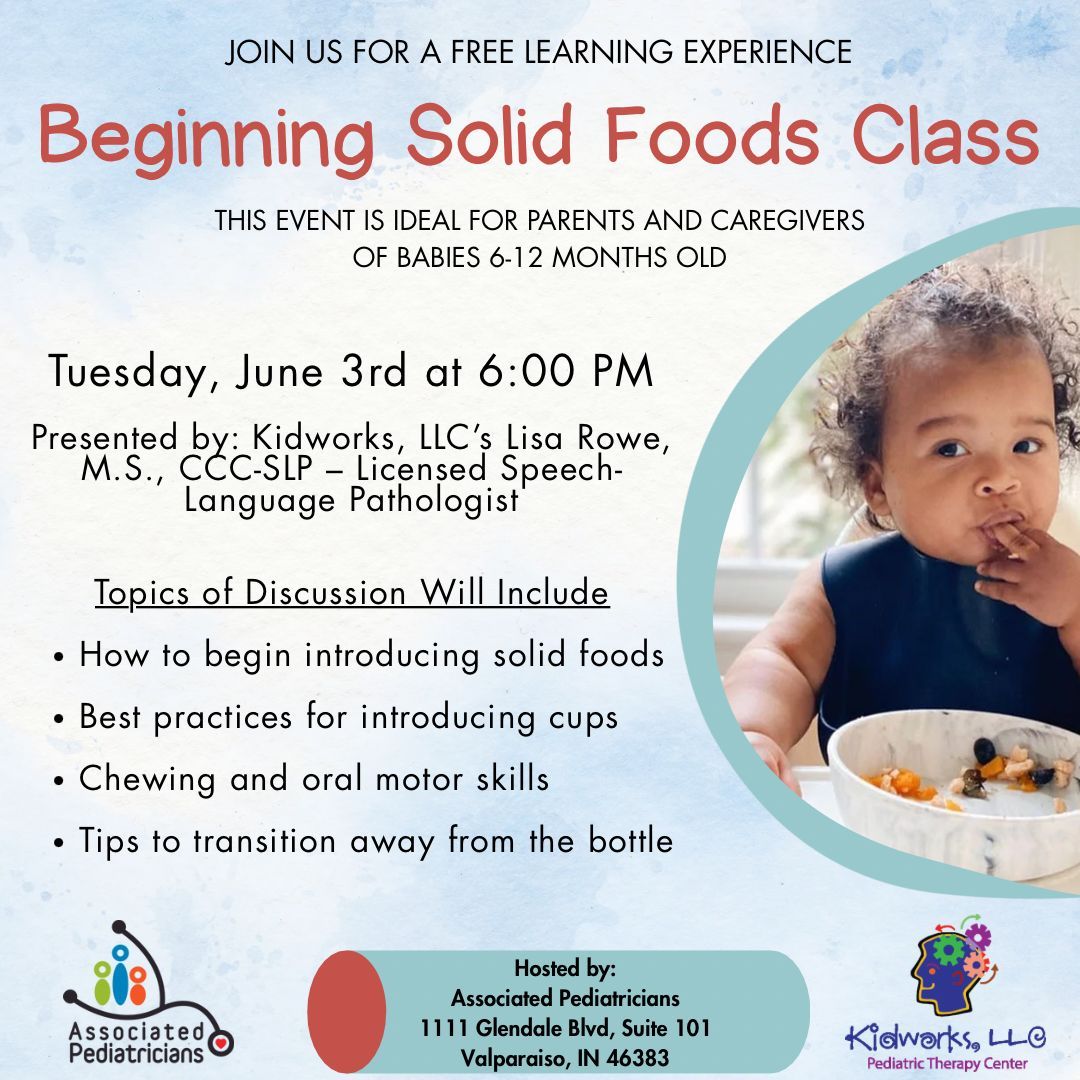 JOIN US FOR A FREE LEARNING EXPERIENCE

Beginning Solid Foods Class

THIS EVENT IS IDEAL FOR PARENTS AND CAREGIVERS OF BABIES 6-12 MONTHS OLD

Tuesday, June 3rd at 6:00 PM

Presented by: Kidworks, LLC's Lisa Rowe, M.S., CCC-SLP – Licensed Speech-Language Pathologist

Topics of Discussion Will Include

• How to begin introducing solid foods
• Best practices for introducing cups
• Chewing and oral motor skills
• Tips to transition away from the bottle

Associated Pediatricians

Hosted by:
Associated Pediatricians
1111 Glendale Blvd, Suite 101
Valparaiso, IN 46383

Kidworks, LLC
Pediatric Therapy Center